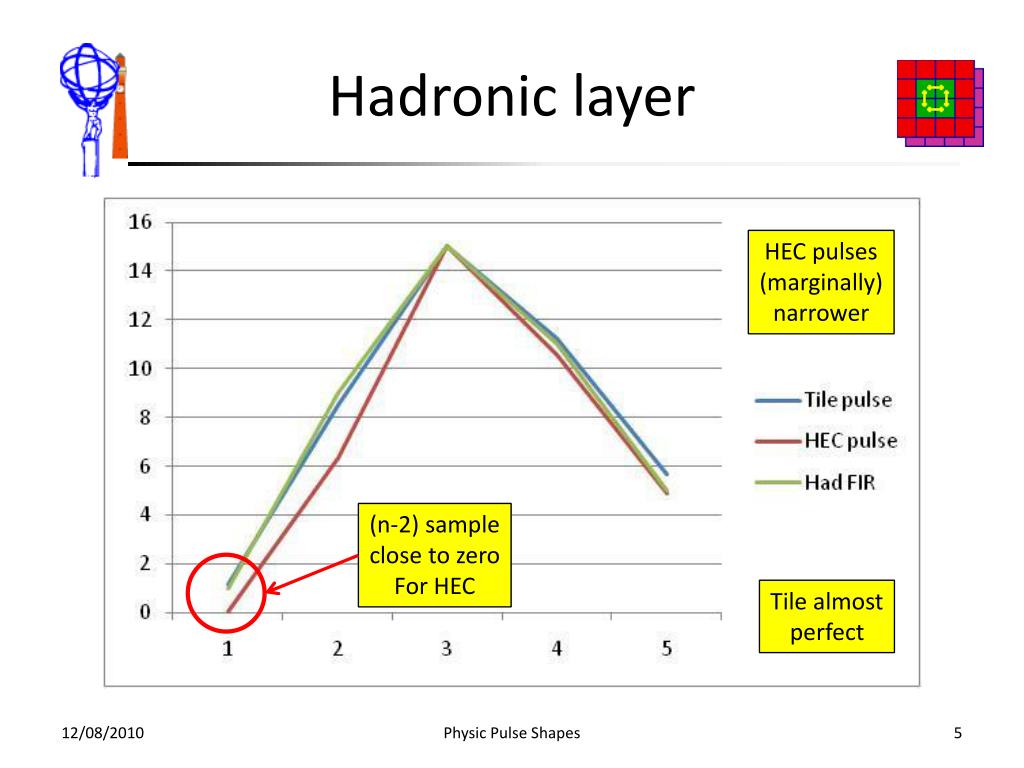 Hadronic layer

16
14
12
10
8
6
4
2
0

1 2 3 4 5

HEC pulses (marginally) narrower

Tile pulse
HEC pulse
Had FIR

(n-2) sample close to zero For HEC

Tile almost perfect

12/08/2010

Physic Pulse Shapes

5